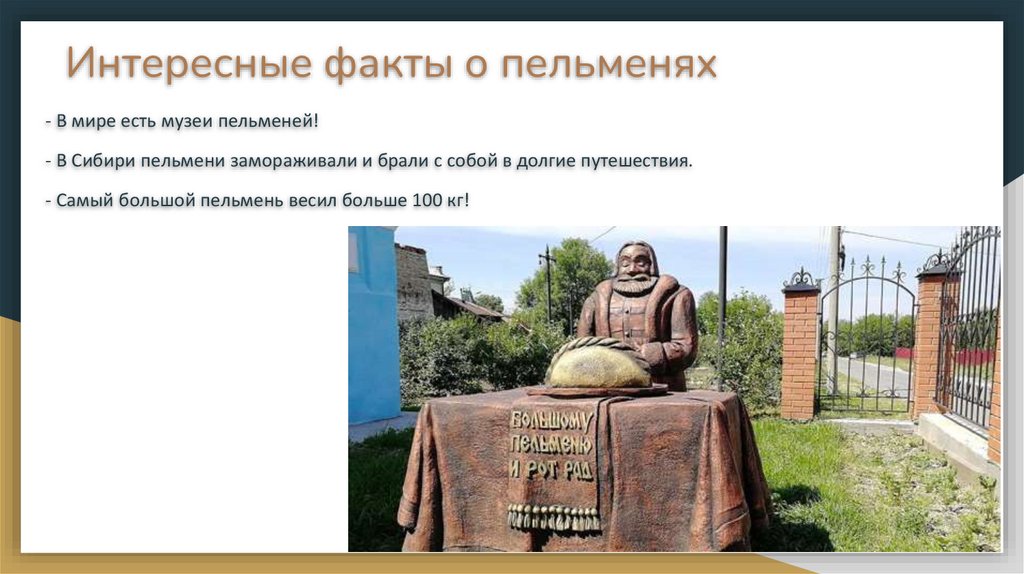 Интересные факты о пельменях

- В мире есть музеи пельменей!

- В Сибири пельмени замораживали и брали с собой в долгие путешествия.

- Самый большой пельмень весил больше 100 кг!

БОЛЬШОМУ ПЕЛЬМЕНЮ И РОТ РАД